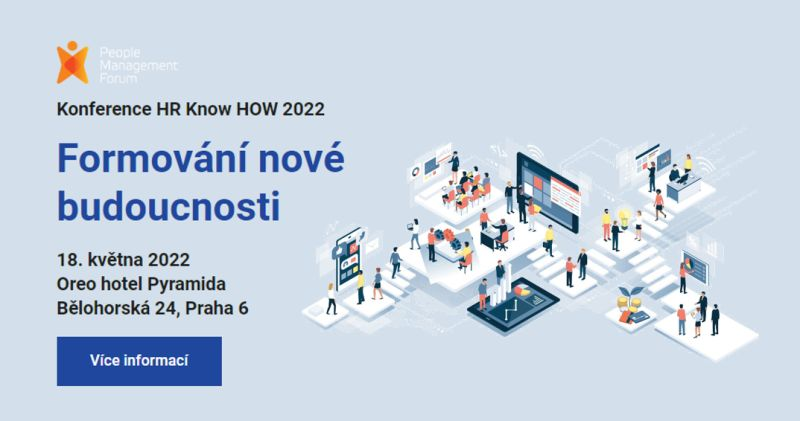 People Management Forum

Konference HR Know HOW 2022

Formování nové budoucnosti

18. května 2022
Oreo hotel Pyramida
Bělohorská 24, Praha 6

Více informací